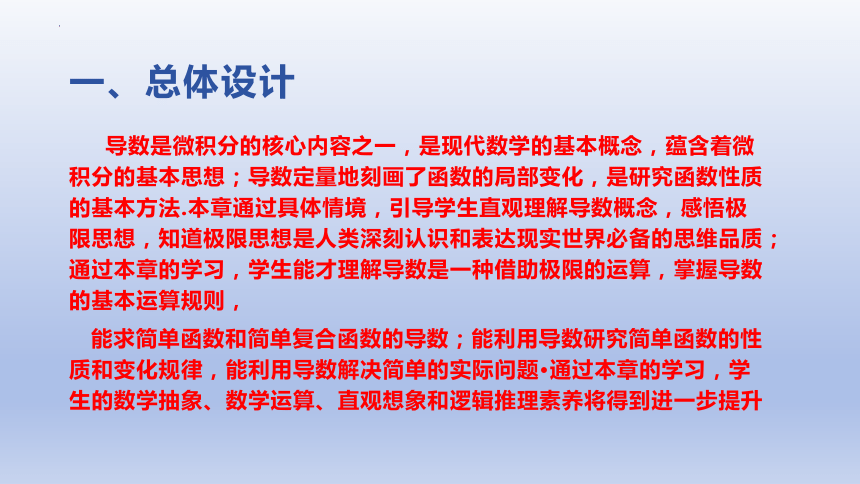 一、总体设计

导数是微积分的核心内容之一，是现代数学的基本概念，蕴含着微积分的基本思想；导数定量地刻画了函数的局部变化，是研究函数性质的基本方法.本章通过具体情境，引导学生直观理解导数概念，感悟极限思想，知道极限思想是人类深刻认识和表达现实世界必备的思维品质；通过本章的学习，学生能才理解导数是一种借助极限的运算，掌握导数的基本运算规则，

能求简单函数和简单复合函数的导数；能利用导数研究简单函数的性质和变化规律，能利用导数解决简单的实际问题•通过本章的学习，学生的数学抽象、数学运算、直观想象和逻辑推理素养将得到进一步提升